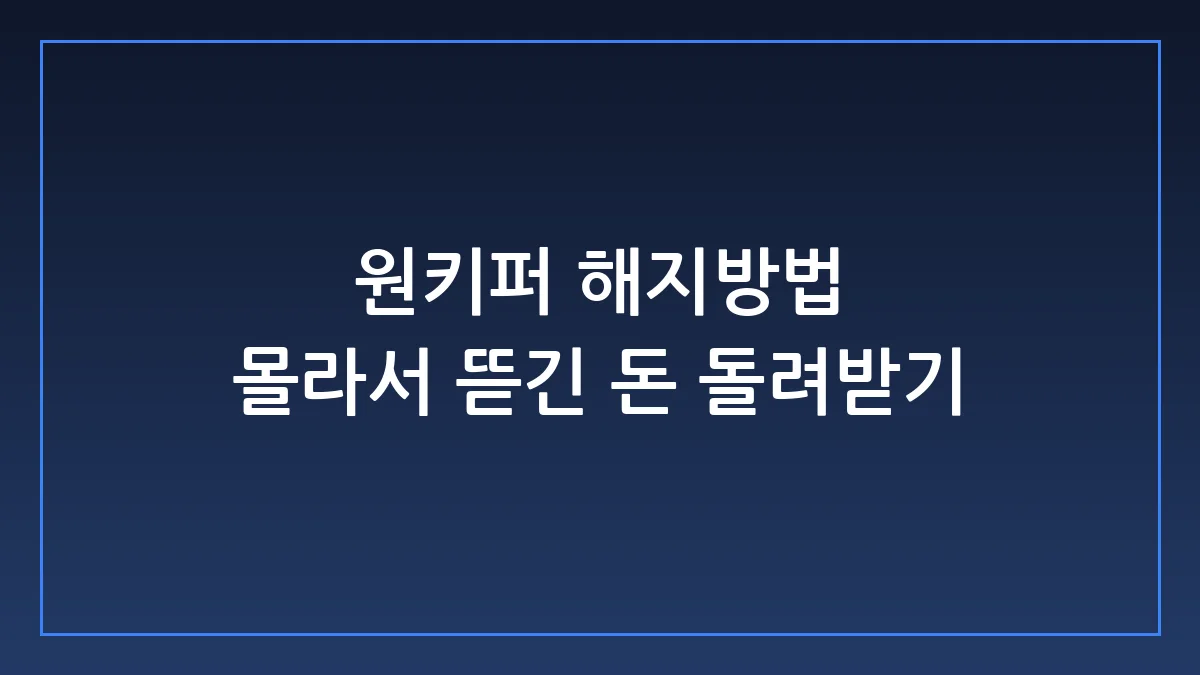 원키퍼 해지방법
몰라서 뜯긴 돈 돌려받기